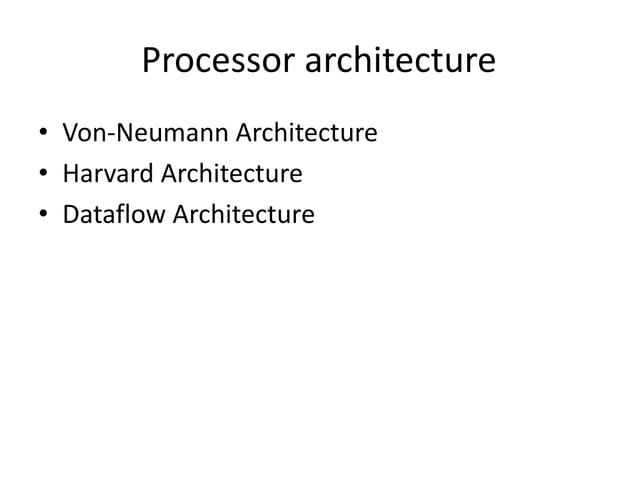 Processor architecture

• Von-Neumann Architecture
• Harvard Architecture
• Dataflow Architecture